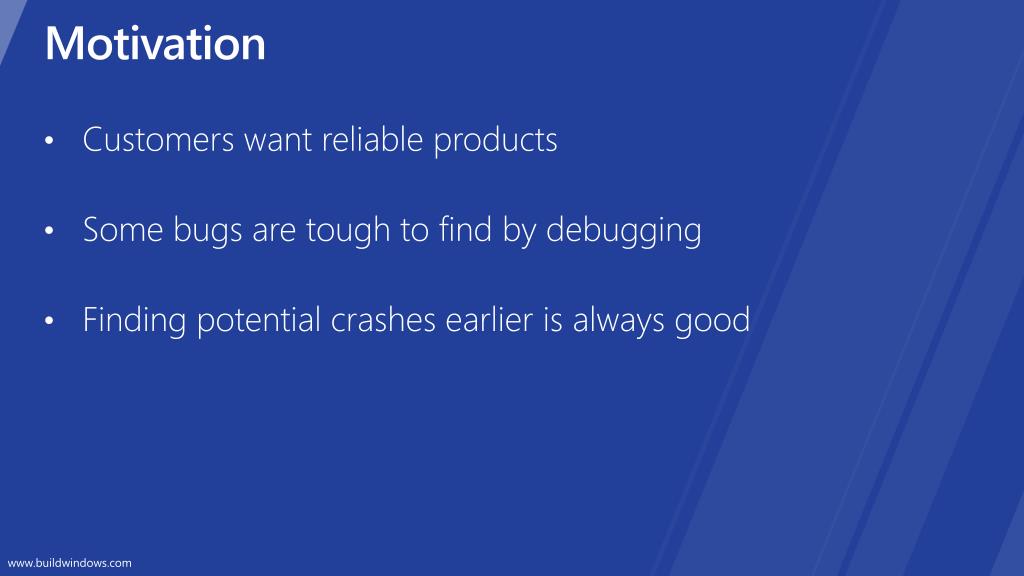 Motivation

• Customers want reliable products

• Some bugs are tough to find by debugging

• Finding potential crashes earlier is always good

www.buildwindows.com